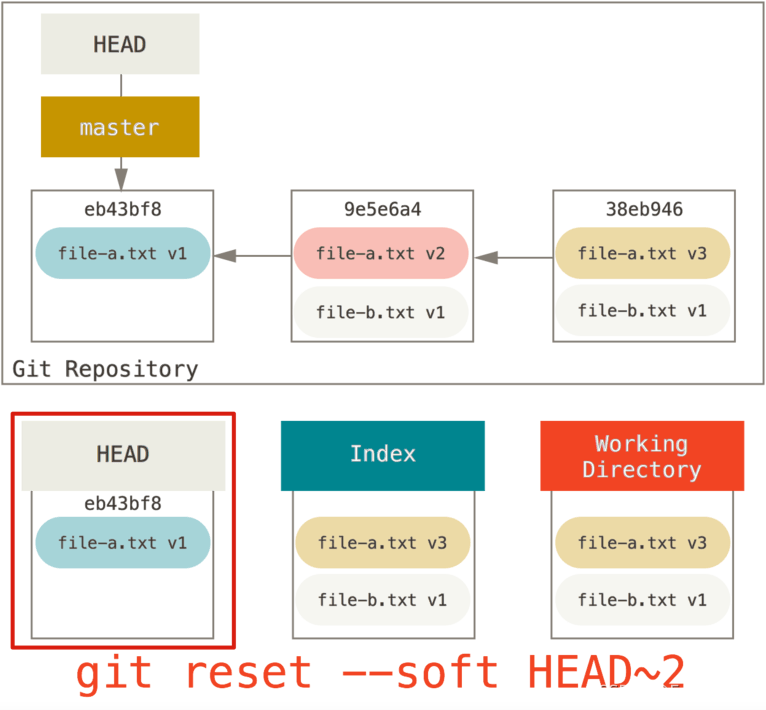 HEAD

master

eb43bf8

file-a.txt v1

9e5e6a4

file-a.txt v2

file-b.txt v1

38eb946

file-a.txt v3

file-b.txt v1

Git Repository

HEAD

eb43bf8

file-a.txt v1

Index

file-a.txt v3

file-b.txt v1

Working Directory

file-a.txt v3

file-b.txt v1

git reset --soft HEAD~2